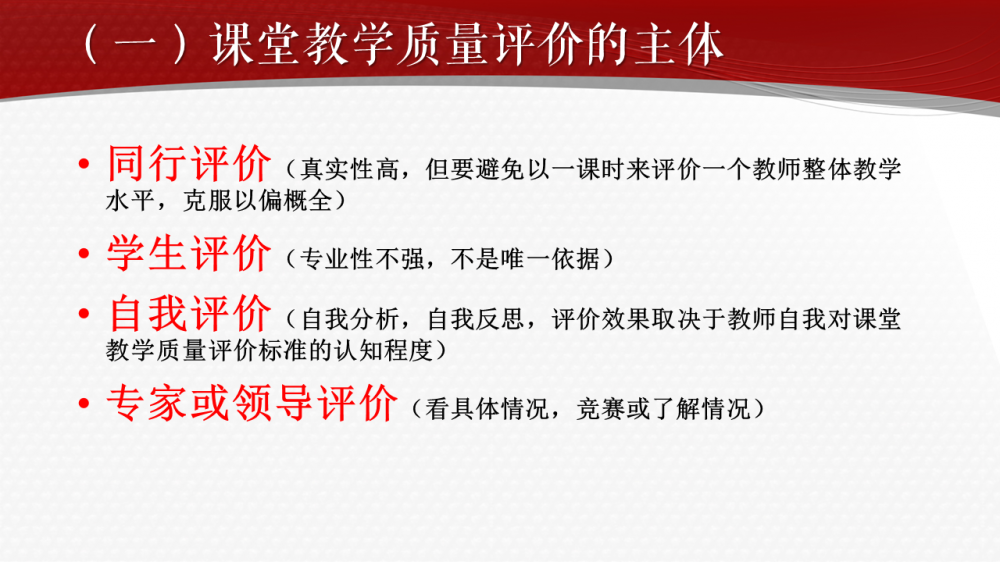 （一）课堂教学质量评价的主体

• 同行评价（真实性高，但要避免以一课时来评价一个教师整体教学水平，克服以偏概全）

• 学生评价（专业性不强，不是唯一依据）

• 自我评价（自我分析，自我反思，评价效果取决于教师自我对课堂教学质量评价标准的认知程度）

• 专家或领导评价（看具体情况，竞赛或了解情况）